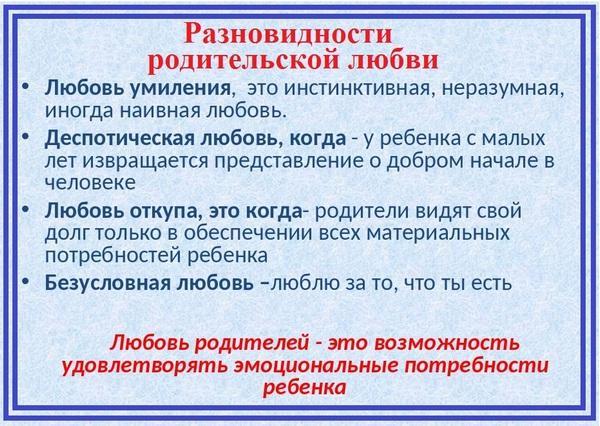 Разновидности родительской любви

• Любовь умиления, это инстинктивная, неразумная, иногда наивная любовь.
• Деспотическая любовь, когда - у ребенка с малых лет извращается представление о добром начале в человеке
• Любовь откупа, это когда- родители видят свой долг только в обеспечении всех материальных потребностей ребенка
• Безусловная любовь –люблю за то, что ты есть

Любовь родителей - это возможность удовлетворять эмоциональные потребности ребенка